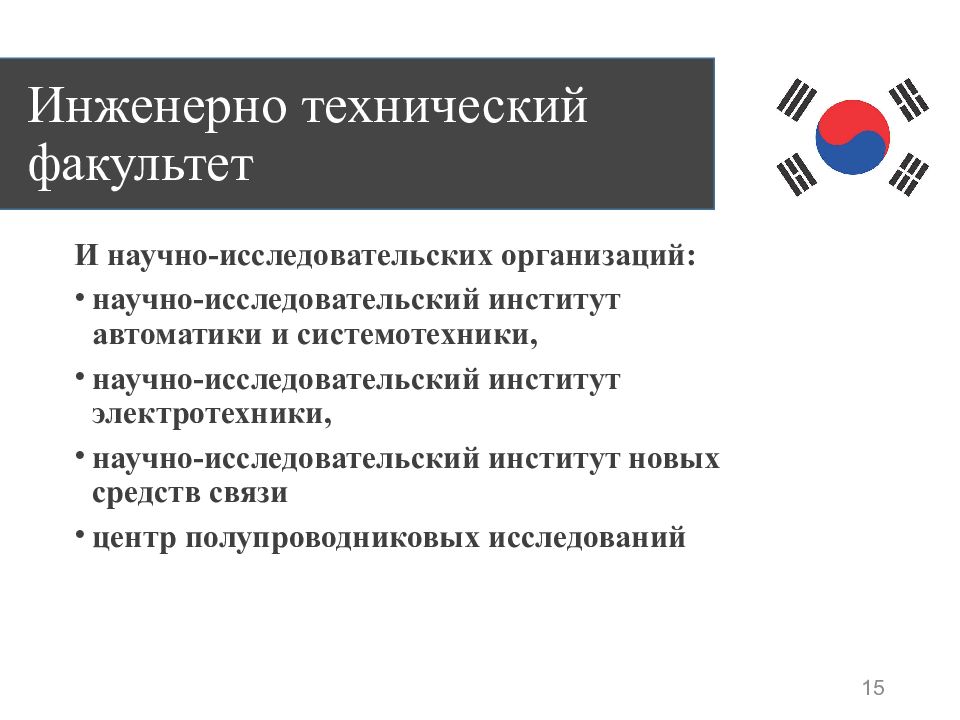 Инженерно технический факультет

И научно-исследовательских организаций:

• научно-исследовательский институт автоматики и системотехники,

• научно-исследовательский институт электротехники,

• научно-исследовательский институт новых средств связи

• центр полупроводниковых исследований

15